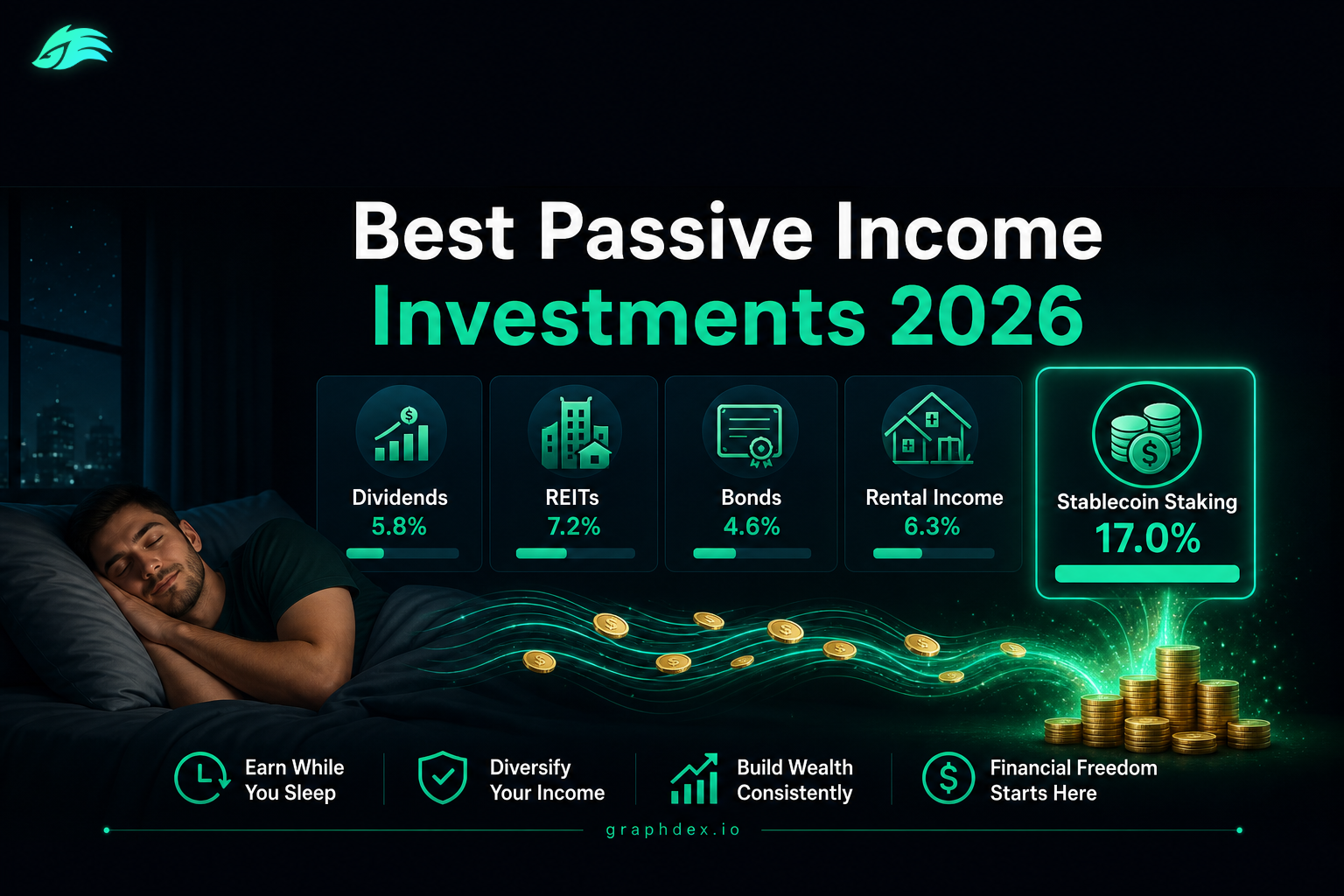 Best Passive Income
Investments 2026

Dividends
5.8%

REITs
7.2%

Bonds
4.6%

Rental Income
6.3%

Stablecoin Staking
17.0%

Earn While You Sleep

Diversify Your Income

Build Wealth Consistently

Financial Freedom Starts Here

graphdex.io